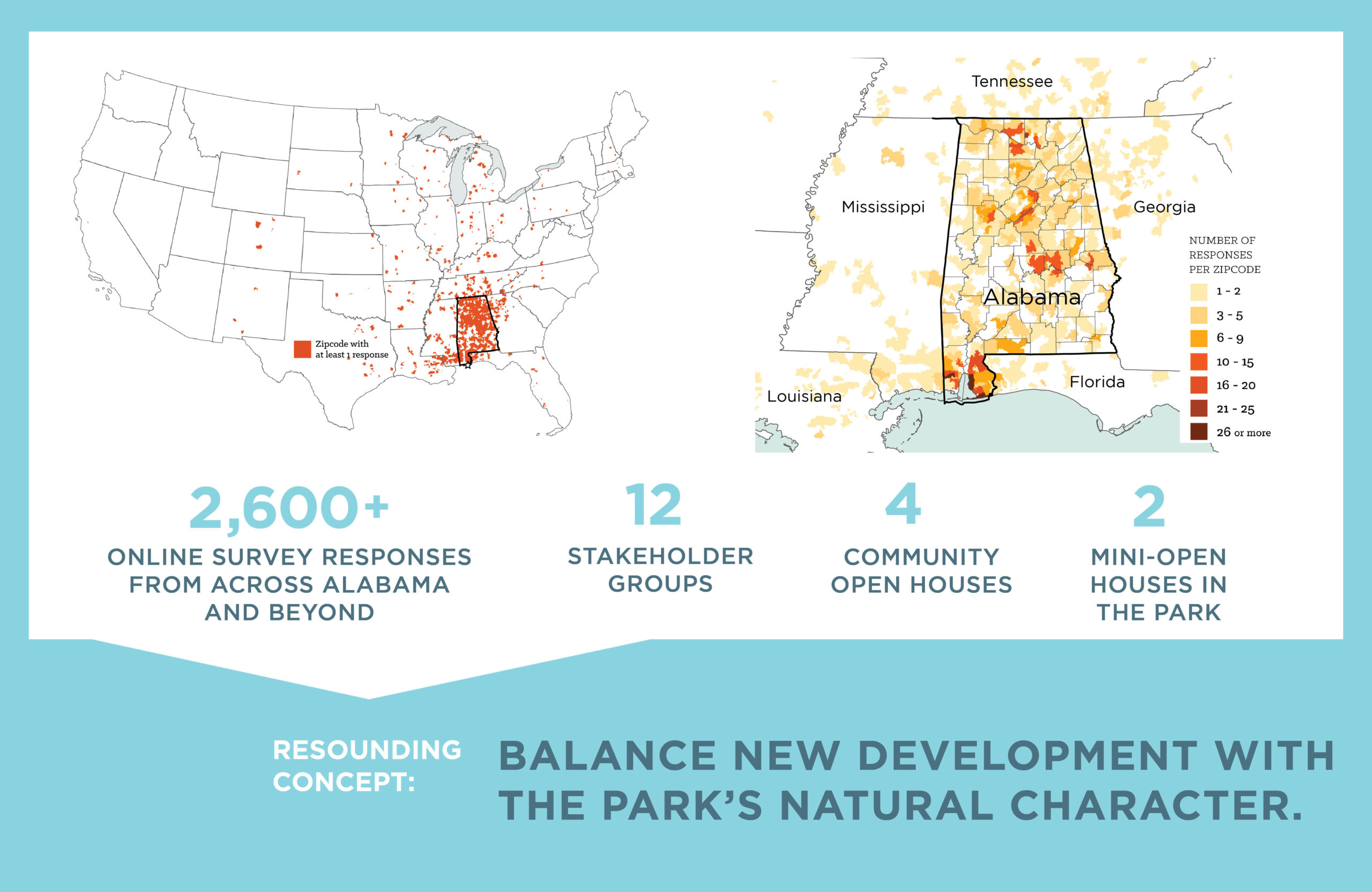 Zipcode with at least 1 response

Tennessee

Mississippi

Georgia

Alabama

Louisiana

Florida

NUMBER OF RESPONSES PER ZIPCODE

1 - 2
3 - 5
6 - 9
10 - 15
16 - 20
21 - 25
26 or more

2,600+
ONLINE SURVEY RESPONSES FROM ACROSS ALABAMA AND BEYOND

12
STAKEHOLDER GROUPS

4
COMMUNITY OPEN HOUSES

2
MINI-OPEN HOUSES IN THE PARK

RESOUNDING CONCEPT:

BALANCE NEW DEVELOPMENT WITH THE PARK'S NATURAL CHARACTER.